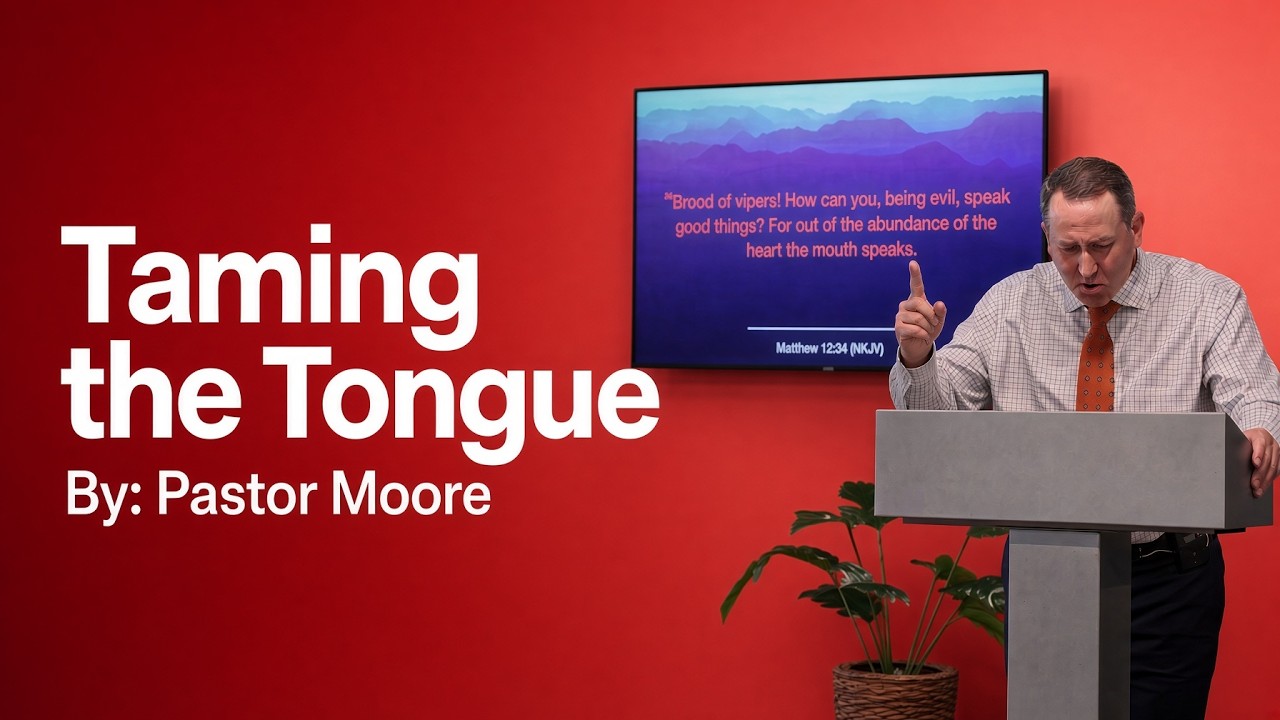 Taming the Tongue

By: Pastor Moore

$^{34}$Brood of vipers! How can you, being evil, speak good things? For out of the abundance of the heart the mouth speaks.

Matthew 12:34 (NKJV)